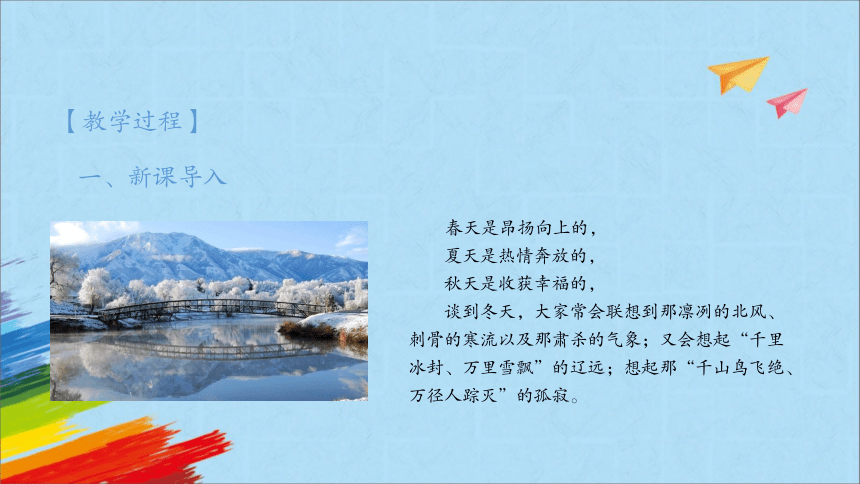 【教学过程】

一、新课导入

春天是昂扬向上的，

夏天是热情奔放的，

秋天是收获幸福的，

谈到冬天，大家常会联想到那凛冽的北风、刺骨的寒流以及那肃杀的气象；又会想起“千里冰封、万里雪飘”的辽远；想起那“千山鸟飞绝、万径人踪灭”的孤寂。